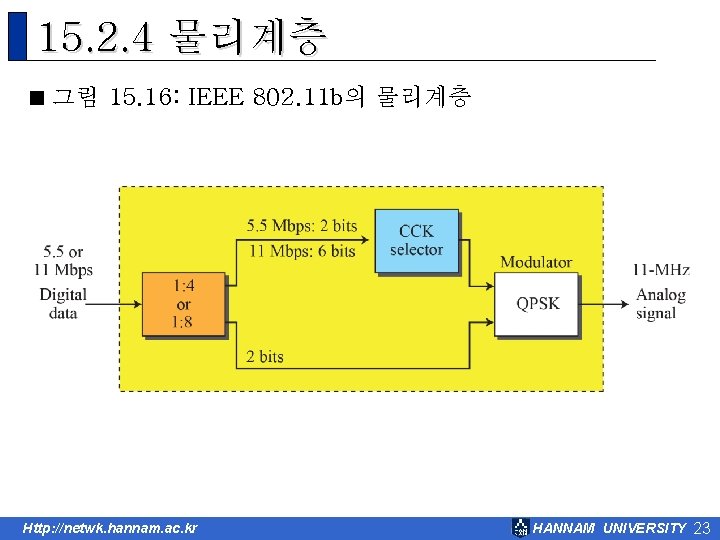 15.2.4 물리계층

■ 그림 15.16: IEEE 802.11b의 물리계층

5.5 or 11 Mbps
Digital data

1:4 or 1:8

5.5 Mbps: 2 bits
11 Mbps: 6 bits

CCK selector

2 bits

Modulator
QPSK

11-MHz
Analog signal

Http://netwk.hannam.ac.kr

HANNAM UNIVERSITY 23